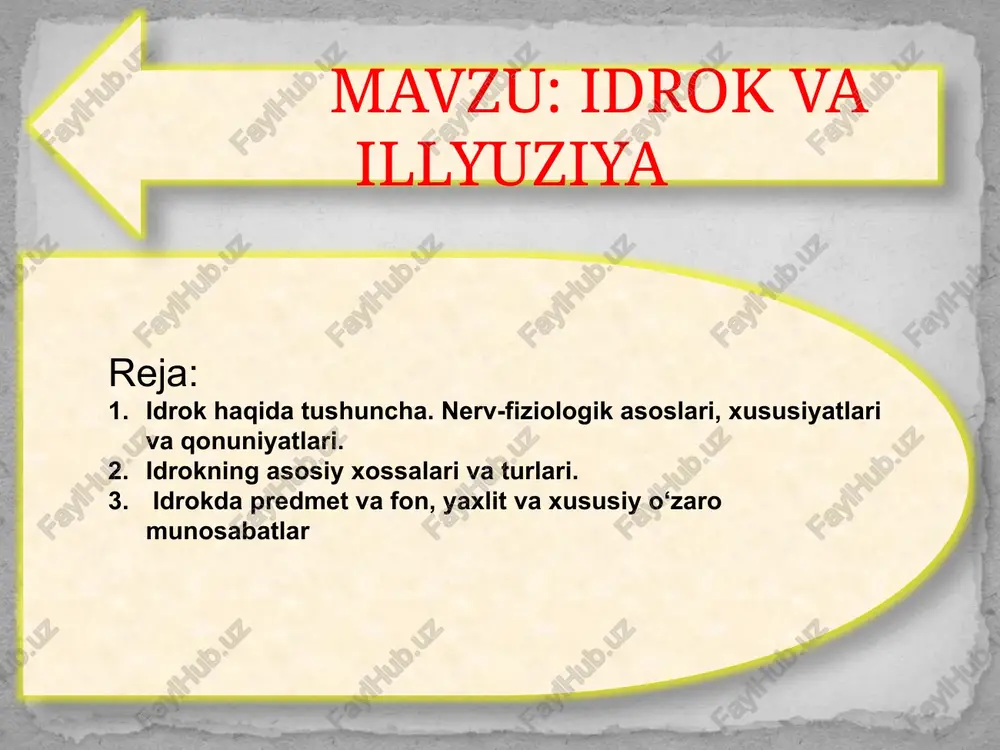 MAVZU: IDROK VA ILLYUZIYA

Reja:
1. Idrok haqida tushuncha. Nerv-fiziologik asoslari, xususiyatlari va qonuniyatlari.
2. Idrokning asosiy xossalari va turlari.
3. Idrokda predmet va fon, yaxlit va xususiy o‘zaro munosabatlar

FaylHub.uz